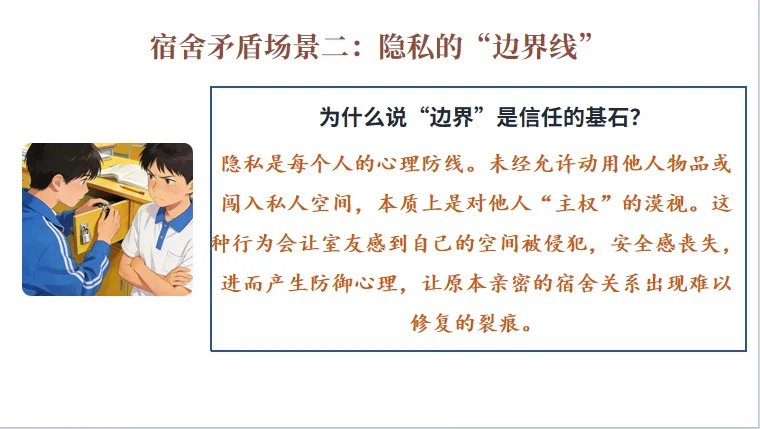 宿舍矛盾场景二：隐私的“边界线”

为什么说“边界”是信任的基石？

隐私是每个人的心理防线。未经允许动用他人物品或闯入私人空间，本质上是对他人“主权”的漠视。这种行为会让室友感到自己的空间被侵犯，安全感丧失，进而产生防御心理，让原本亲密的宿舍关系出现难以修复的裂痕。